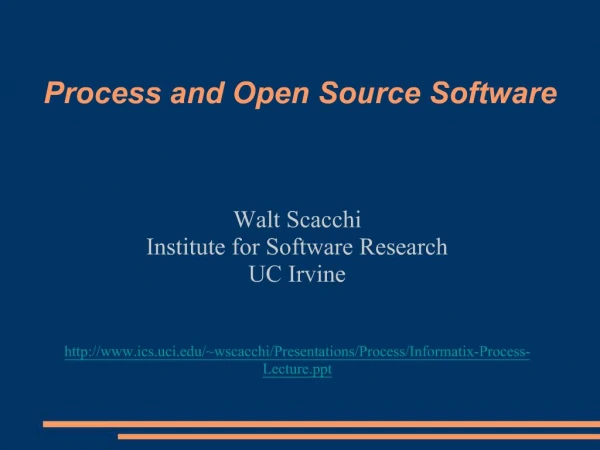 Process and Open Source Software

Walt Scacchi
Institute for Software Research
UC Irvine

http://www.ics.uci.edu/~wscacchi/Presentations/Process/Informatix-Process-Lecture.ppt